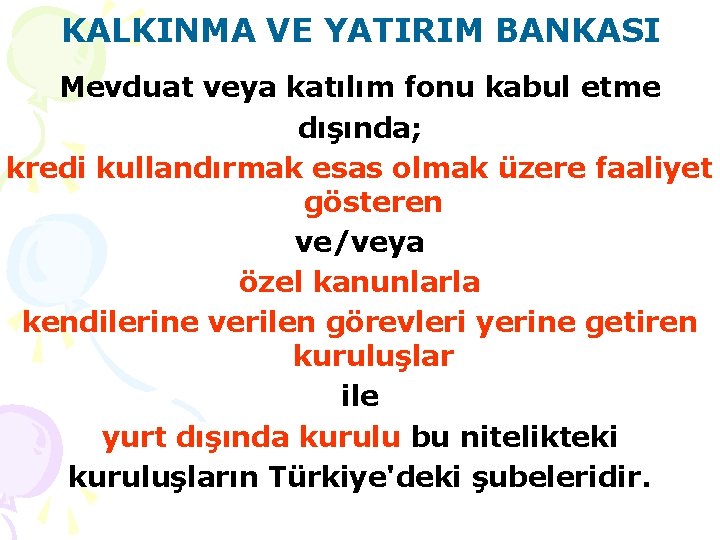 KALKINMA VE YATIRIM BANKASI

Mevduat veya katılım fonu kabul etme dışında;

kredi kullandırmak esas olmak üzere faaliyet gösteren

ve/veya

özel kanunlarla

kendilerine verilen görevleri yerine getiren kuruluşlar

ile

yurt dışında kurulu bu nitelikteki kuruluşların Türkiye'deki şubeleridir.